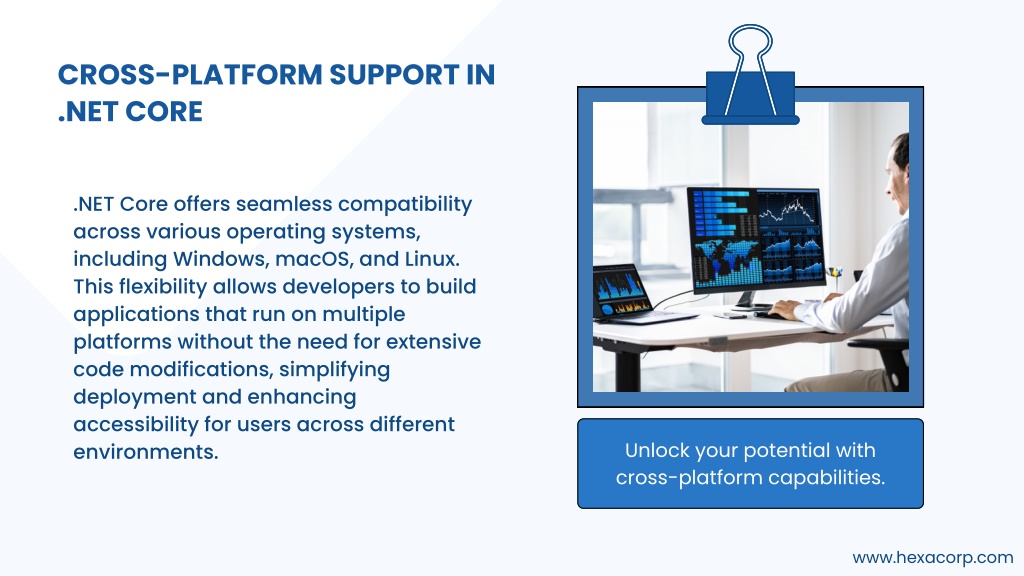 CROSS-PLATFORM SUPPORT IN .NET CORE

.NET Core offers seamless compatibility across various operating systems, including Windows, macOS, and Linux. This flexibility allows developers to build applications that run on multiple platforms without the need for extensive code modifications, simplifying deployment and enhancing accessibility for users across different environments.

Unlock your potential with cross-platform capabilities.

www.hexacorp.com